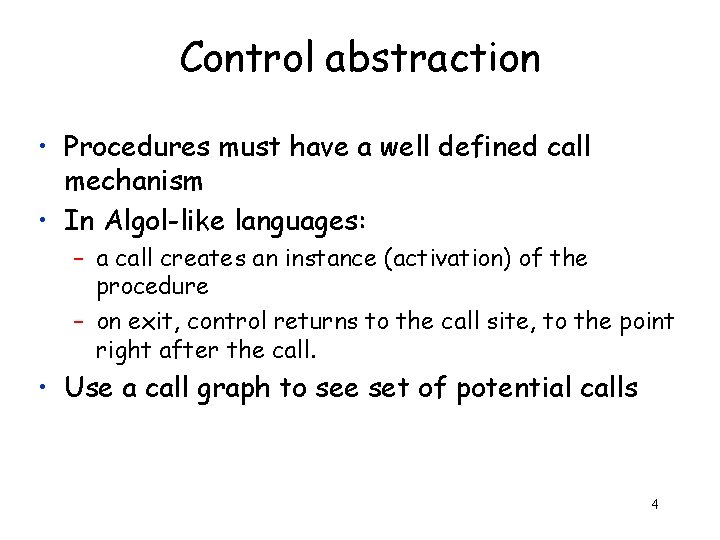 Control abstraction

• Procedures must have a well defined call mechanism
• In Algol-like languages:
  – a call creates an instance (activation) of the procedure
  – on exit, control returns to the call site, to the point right after the call.
• Use a call graph to see set of potential calls

4